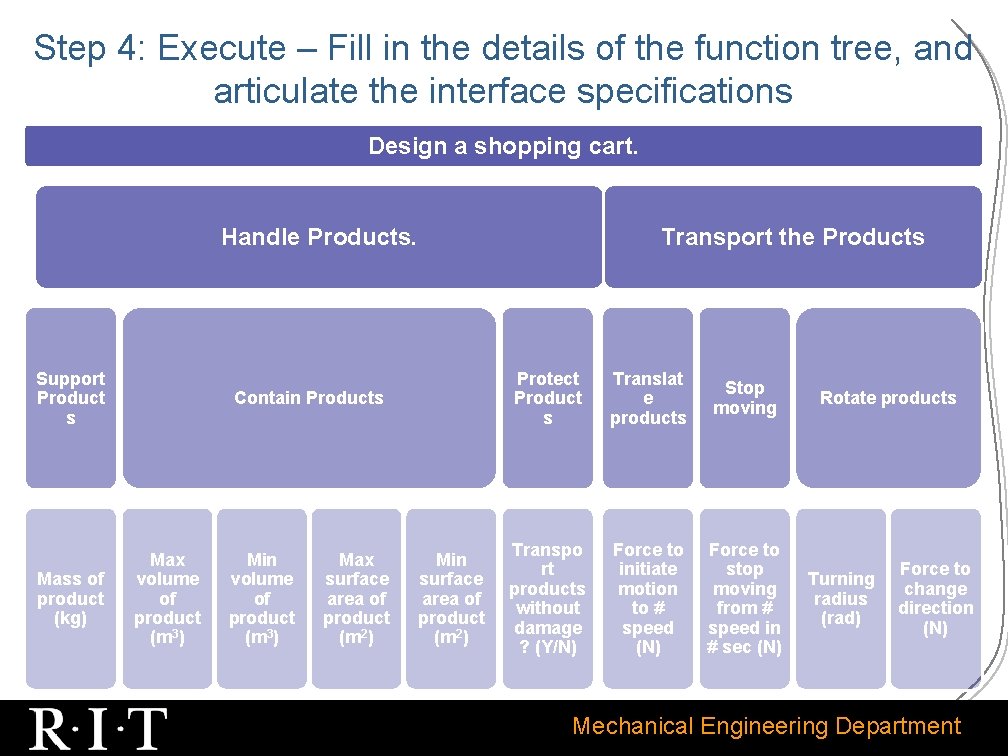 Step 4: Execute – Fill in the details of the function tree, and articulate the interface specifications

Design a shopping cart.

Handle Products.

Transport the Products

Support Products

Contain Products

Protect Products

Translate products

Stop moving

Rotate products

Mass of product (kg)

Max volume of product ($m^3$)

Min volume of product ($m^3$)

Max surface area of product ($m^2$)

Min surface area of product ($m^2$)

Transport products without damage ? (Y/N)

Force to initiate motion to # speed (N)

Force to stop moving from # speed in # sec (N)

Turning radius (rad)

Force to change direction (N)

R·I·T

Mechanical Engineering Department